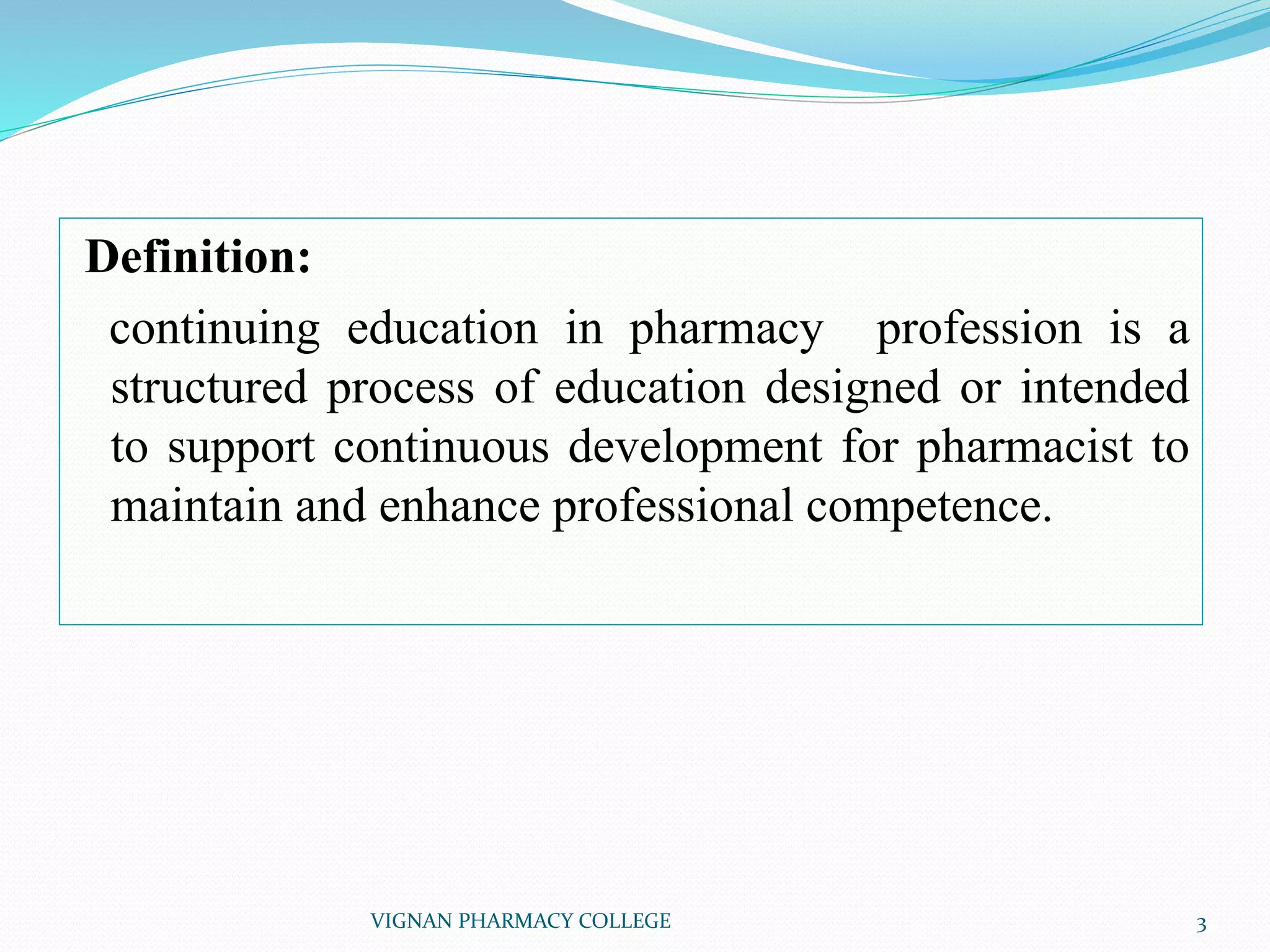 Definition:

continuing education in pharmacy profession is a structured process of education designed or intended to support continuous development for pharmacist to maintain and enhance professional competence.

VIGNAN PHARMACY COLLEGE

3